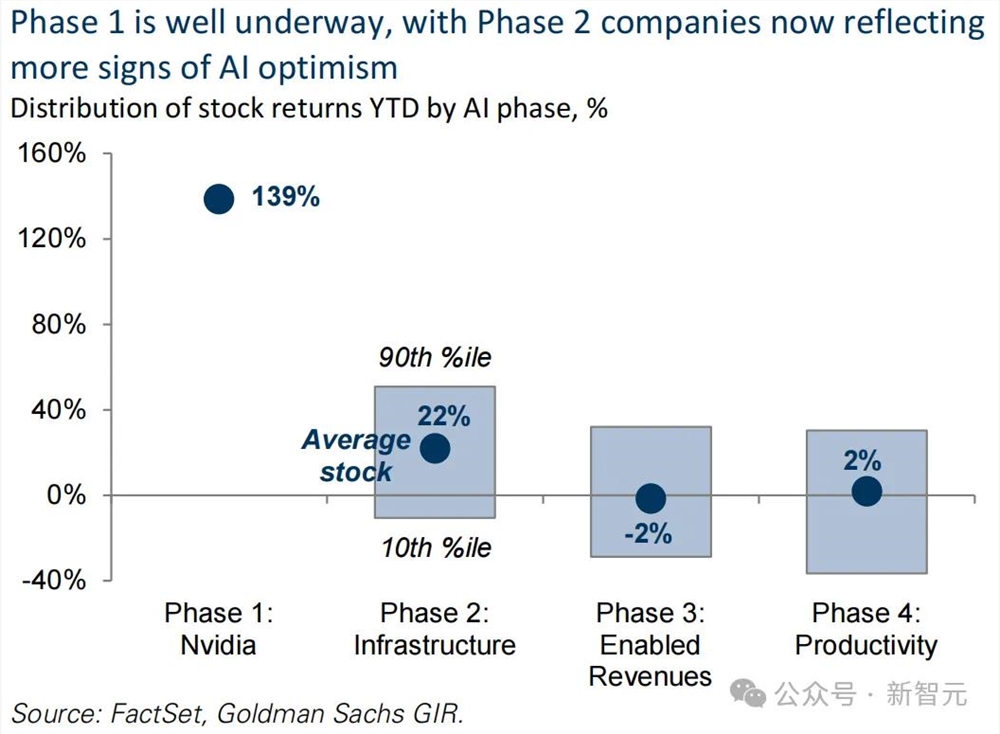 Phase 1 is well underway, with Phase 2 companies now reflecting more signs of AI optimism

Distribution of stock returns YTD by AI phase, %

160%
120%
80%
40%
0%
-40%

139%

90th %ile

22%

Average stock

10th %ile

-2%

2%

Phase 1: Nvidia

Phase 2: Infrastructure

Phase 3: Enabled Revenues

Phase 4: Productivity

Source: FactSet, Goldman Sachs GIR.

公众号 · 新智元